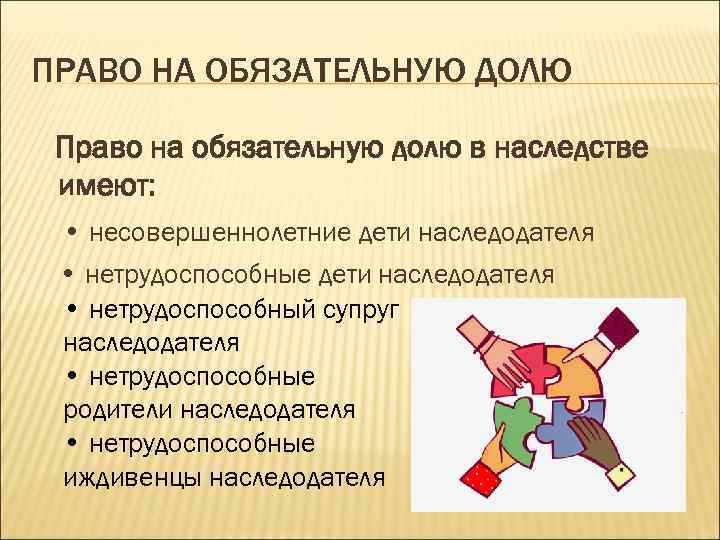 ПРАВО НА ОБЯЗАТЕЛЬНУЮ ДОЛЮ

Право на обязательную долю в наследстве имеют:

• несовершеннолетние дети наследодателя

• нетрудоспособные дети наследодателя

• нетрудоспособный супруг наследодателя

• нетрудоспособные родители наследодателя

• нетрудоспособные иждивенцы наследодателя